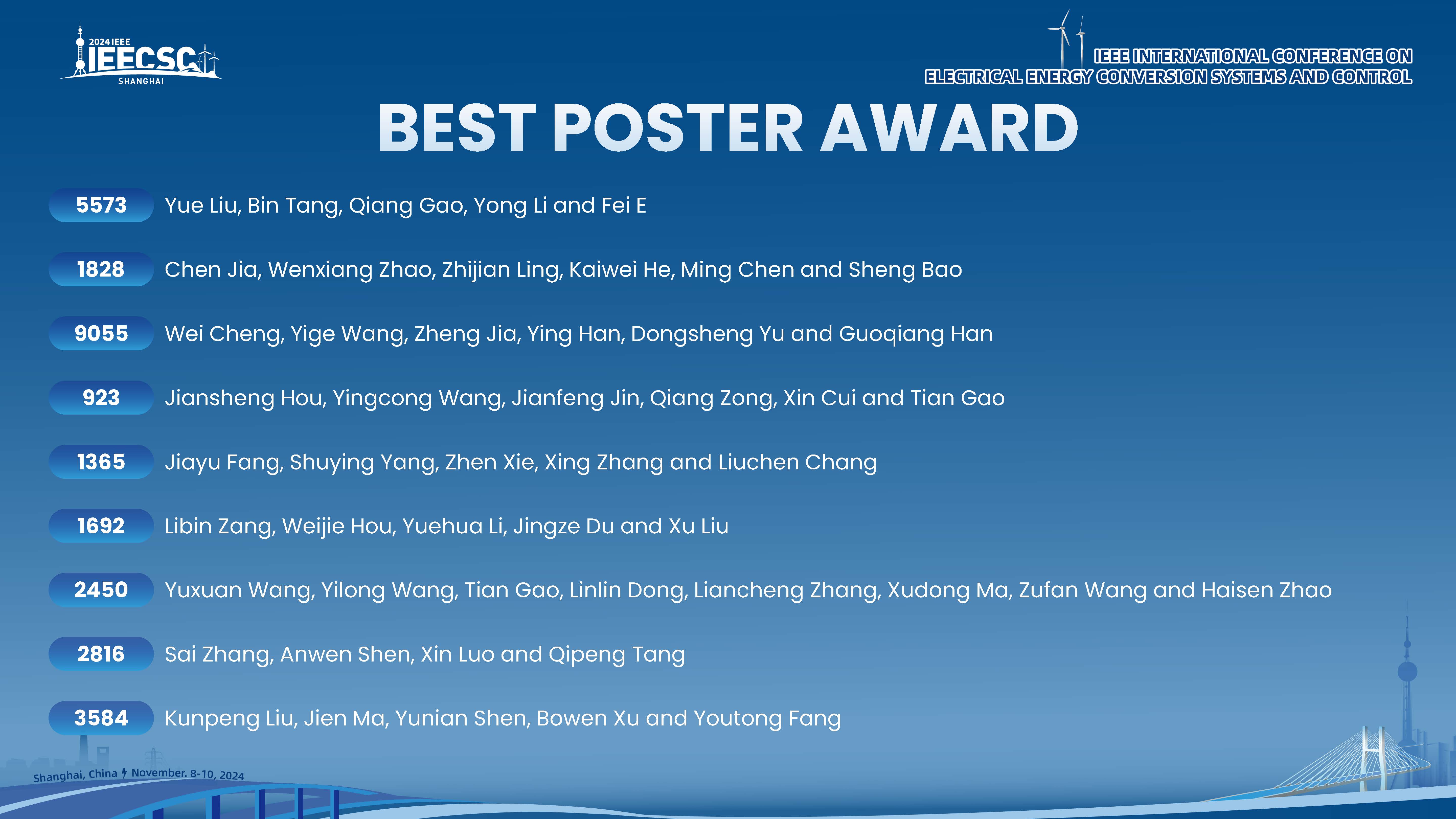 2024 IEEE
IEECSC
SHANGHAI

IEEE INTERNATIONAL CONFERENCE ON
ELECTRICAL ENERGY CONVERSION SYSTEMS AND CONTROL

BEST POSTER AWARD

5573 Yue Liu, Bin Tang, Qiang Gao, Yong Li and Fei E

1828 Chen Jia, Wenxiang Zhao, Zhijian Ling, Kaiwei He, Ming Chen and Sheng Bao

9055 Wei Cheng, Yige Wang, Zheng Jia, Ying Han, Dongsheng Yu and Guoqiang Han

923 Jiansheng Hou, Yingcong Wang, Jianfeng Jin, Qiang Zong, Xin Cui and Tian Gao

1365 Jiayu Fang, Shuying Yang, Zhen Xie, Xing Zhang and Liuchen Chang

1692 Libin Zang, Weijie Hou, Yuehua Li, Jingze Du and Xu Liu

2450 Yuxuan Wang, Yilong Wang, Tian Gao, Linlin Dong, Liancheng Zhang, Xudong Ma, Zufan Wang and Haisen Zhao

2816 Sai Zhang, Anwen Shen, Xin Luo and Qipeng Tang

3584 Kunpeng Liu, Jien Ma, Yunian Shen, Bowen Xu and Youtong Fang

Shanghai, China November. 8-10, 2024